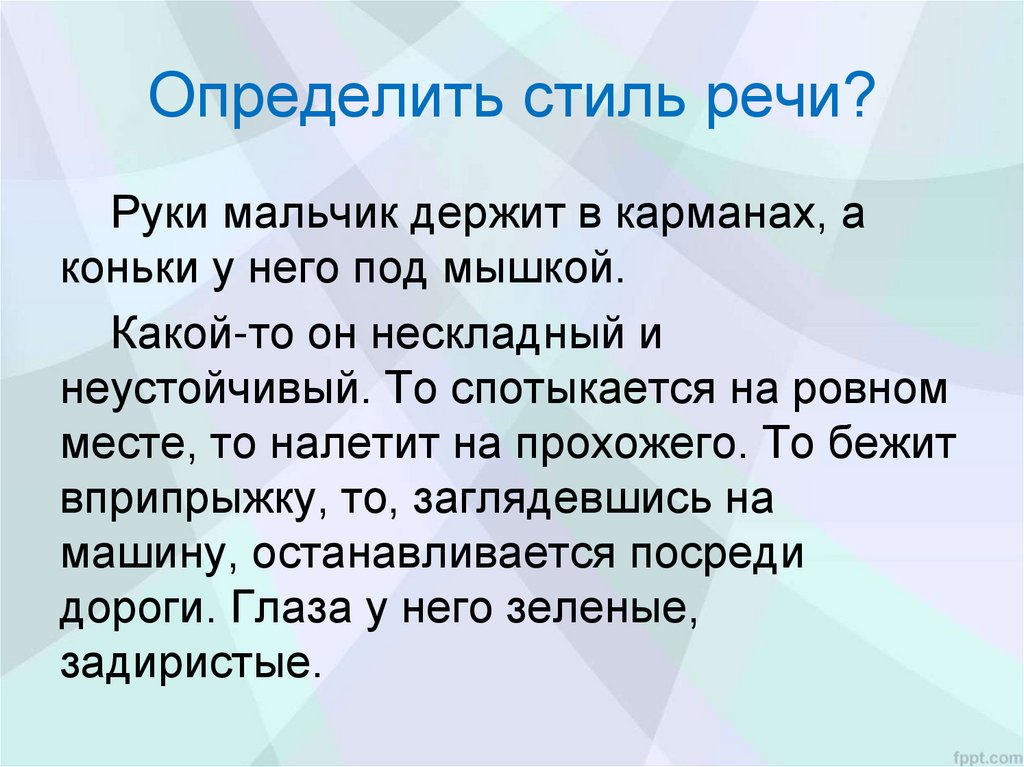 Определить стиль речи?

Руки мальчик держит в карманах, а коньки у него под мышкой.

Какой-то он нескладный и неустойчивый. То спотыкается на ровном месте, то налетит на прохожего. То бежит вприпрыжку, то, заглядевшись на машину, останавливается посреди дороги. Глаза у него зеленые, задиристые.

fppt.com